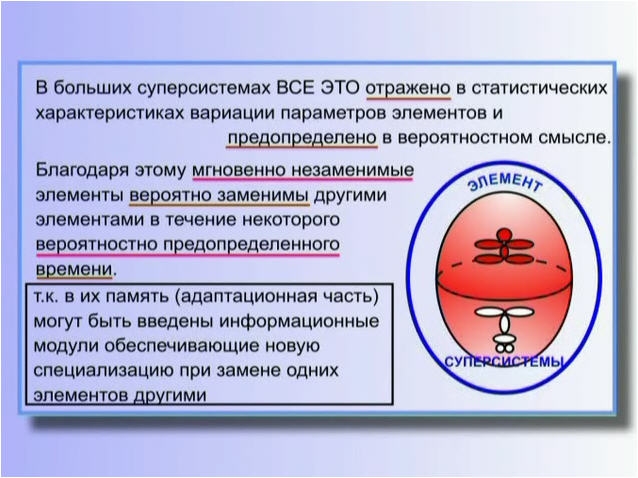 В больших суперсистемах ВСЕ ЭТО отражено в статистических характеристиках вариации параметров элементов и предопределено в вероятностном смысле.

Благодаря этому мгновенно незаменимые элементы вероятно заменимы другими элементами в течение некоторого вероятностно предопределенного времени.

т.к. в их память (адаптационная часть) могут быть введены информационные модули обеспечивающие новую специализацию при замене одних элементов другими

ЭЛЕМЕНТ

СУПЕРСИСТЕМЫ